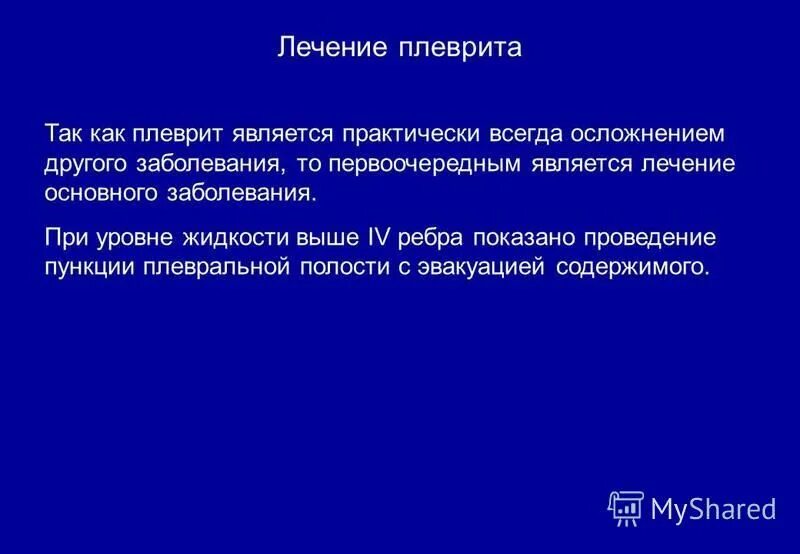 Лечение плеврита

Так как плеврит является практически всегда осложнением другого заболевания, то первоочередным является лечение основного заболевания.

При уровне жидкости выше IV ребра показано проведение пункции плевральной полости с эвакуацией содержимого.

MyShared